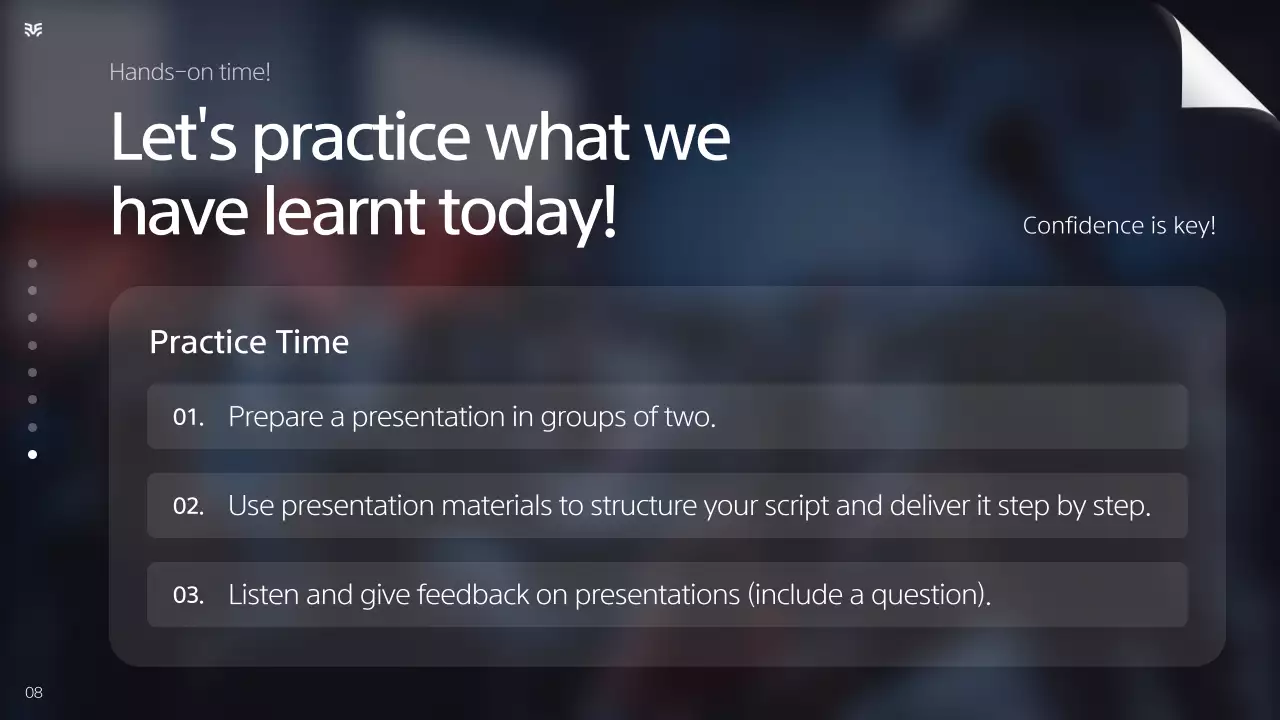 Hands-on time!

Let's practice what we have learnt today!

Confidence is key!

Practice Time

01. Prepare a presentation in groups of two.

02. Use presentation materials to structure your script and deliver it step by step.

03. Listen and give feedback on presentations (include a question).

08